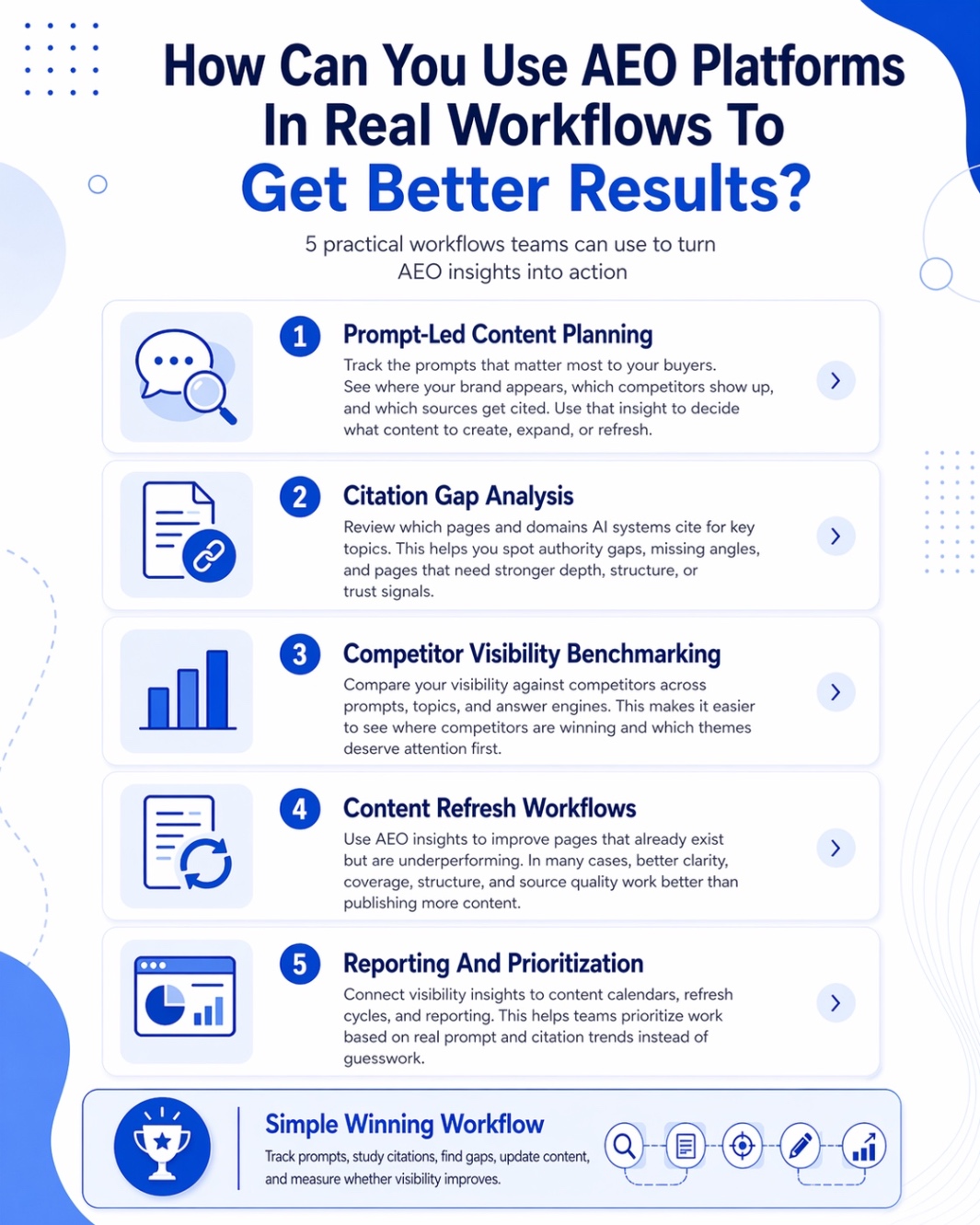 How Can You Use AEO Platforms In Real Workflows To Get Better Results?

5 practical workflows teams can use to turn AEO insights into action

1 Prompt-Led Content Planning

Track the prompts that matter most to your buyers. See where your brand appears, which competitors show up, and which sources get cited. Use that insight to decide what content to create, expand, or refresh.

2 Citation Gap Analysis

Review which pages and domains AI systems cite for key topics. This helps you spot authority gaps, missing angles, and pages that need stronger depth, structure, or trust signals.

3 Competitor Visibility Benchmarking

Compare your visibility against competitors across prompts, topics, and answer engines. This makes it easier to see where competitors are winning and which themes deserve attention first.

4 Content Refresh Workflows

Use AEO insights to improve pages that already exist but are underperforming. In many cases, better clarity, coverage, structure, and source quality work better than publishing more content.

5 Reporting And Prioritization

Connect visibility insights to content calendars, refresh cycles, and reporting. This helps teams prioritize work based on real prompt and citation trends instead of guesswork.

Simple Winning Workflow

Track prompts, study citations, find gaps, update content, and measure whether visibility improves.